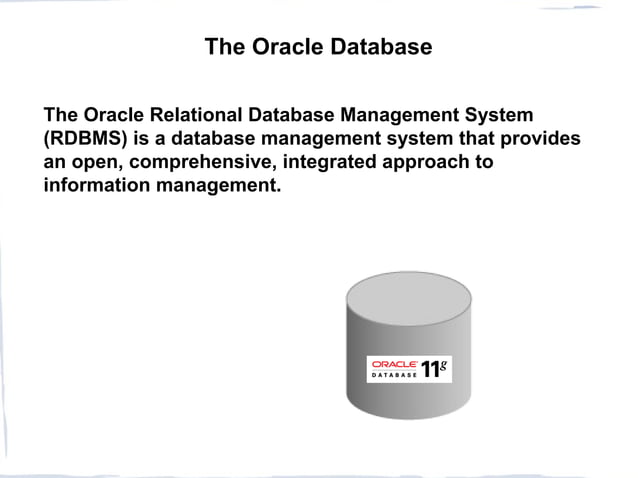 The Oracle Database

The Oracle Relational Database Management System (RDBMS) is a database management system that provides an open, comprehensive, integrated approach to information management.

ORACLE DATABASE 11g